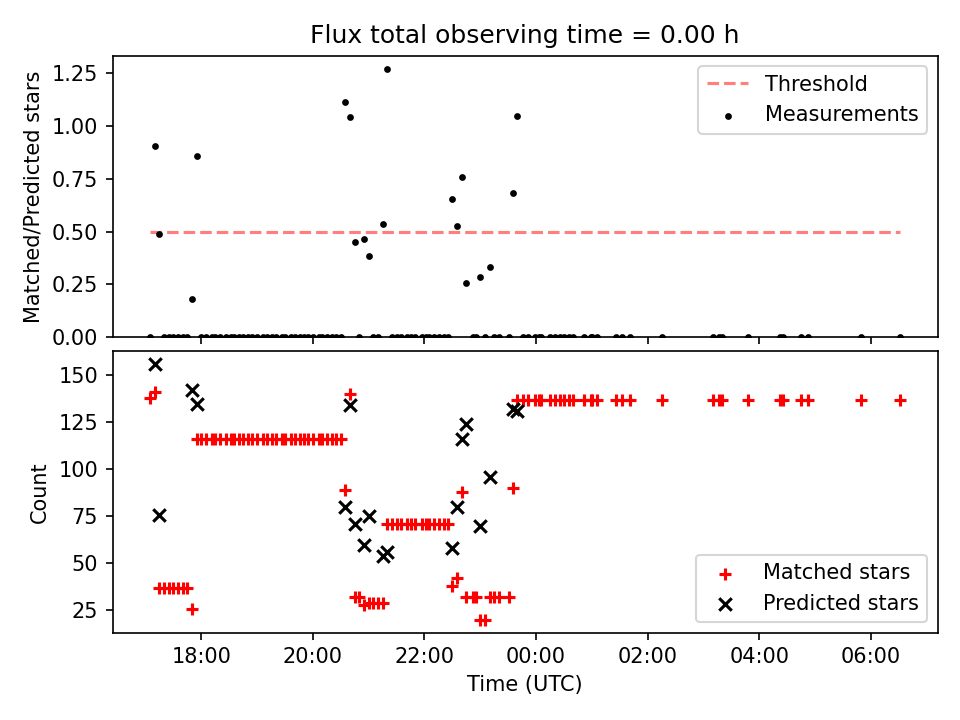 Flux total observing time = 0.00 h

Matched/Predicted stars

1.25
1.00
0.75
0.50
0.25
0.00

Threshold
Measurements

Count

150
125
100
75
50
25

Matched stars
Predicted stars

18:00
20:00
22:00
00:00
02:00
04:00
06:00

Time (UTC)